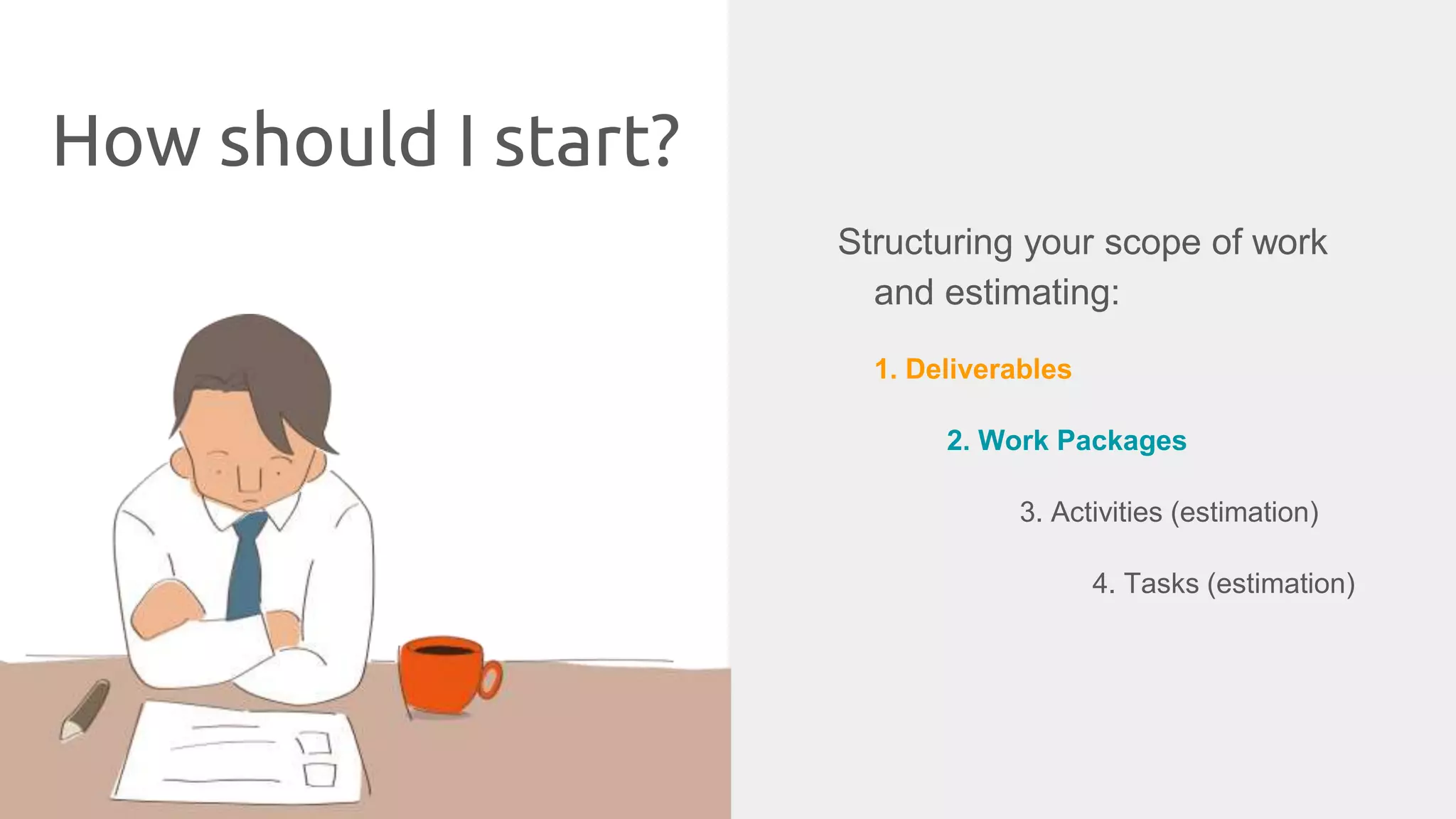 How should I start?

Structuring your scope of work and estimating:

1. Deliverables

2. Work Packages

3. Activities (estimation)

4. Tasks (estimation)